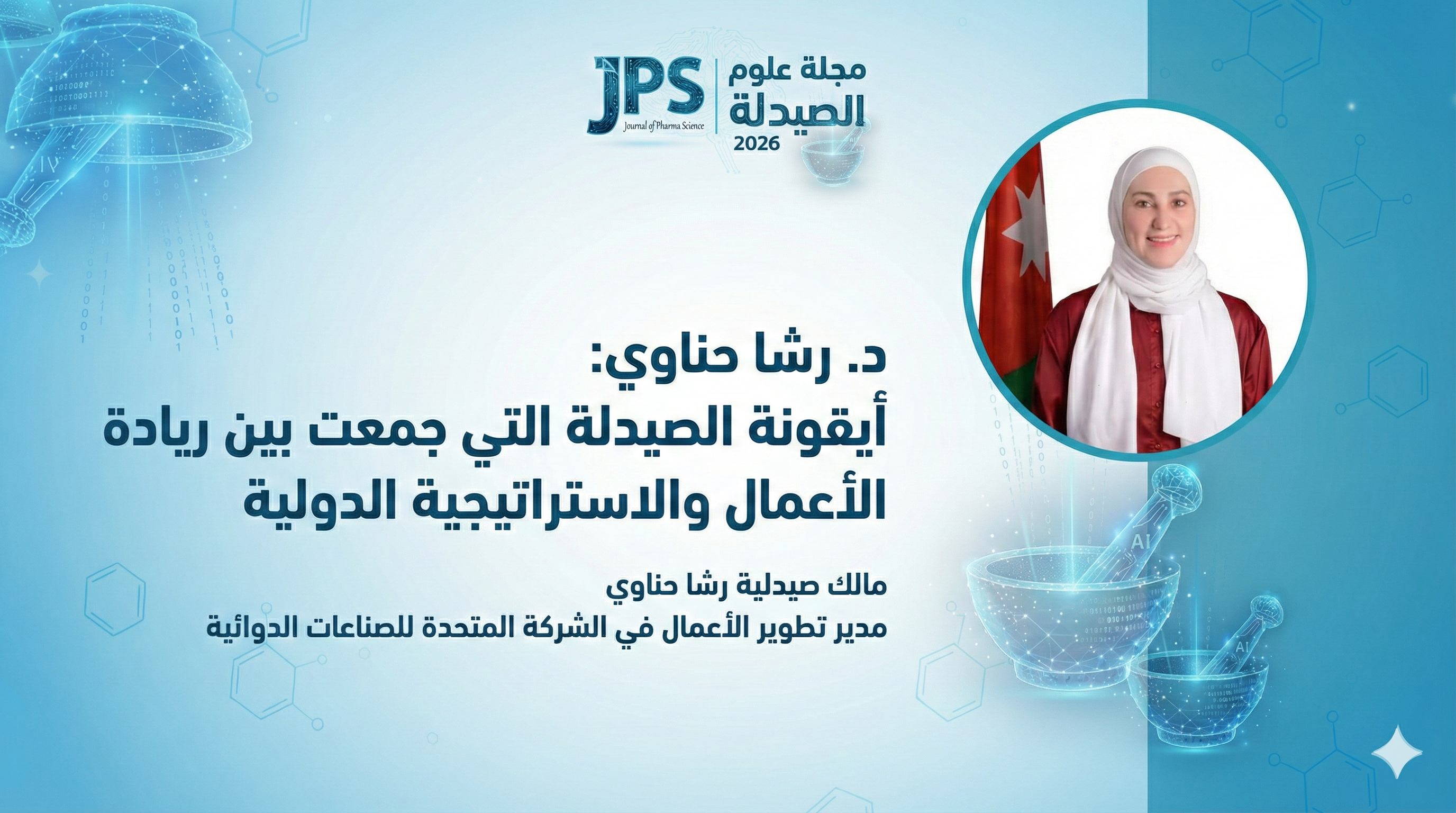 JPS
Journal of Pharma Science
مجلة علوم
الصيدلة
2026

د. رشا حناوي:
أيقونة الصيدلة التي جمعت بين ريادة الأعمال والاستراتيجية الدولية

مالك صيدلية رشا حناوي
مدير تطوير الأعمال في الشركة المتحدة للصناعات الدوائية

AI
AI